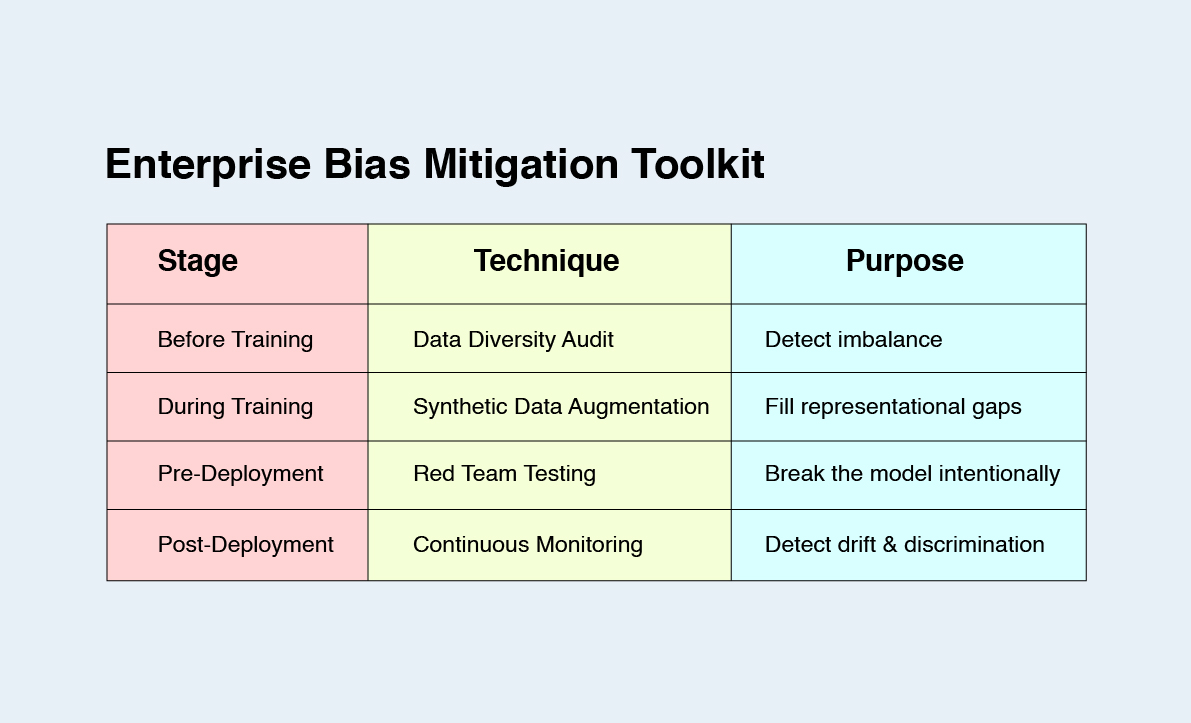 Enterprise Bias Mitigation Toolkit

| Stage | Technique | Purpose |
|---|---|---|
| Before Training | Data Diversity Audit | Detect imbalance |
| During Training | Synthetic Data Augmentation | Fill representational gaps |
| Pre-Deployment | Red Team Testing | Break the model intentionally |
| Post-Deployment | Continuous Monitoring | Detect drift & discrimination |